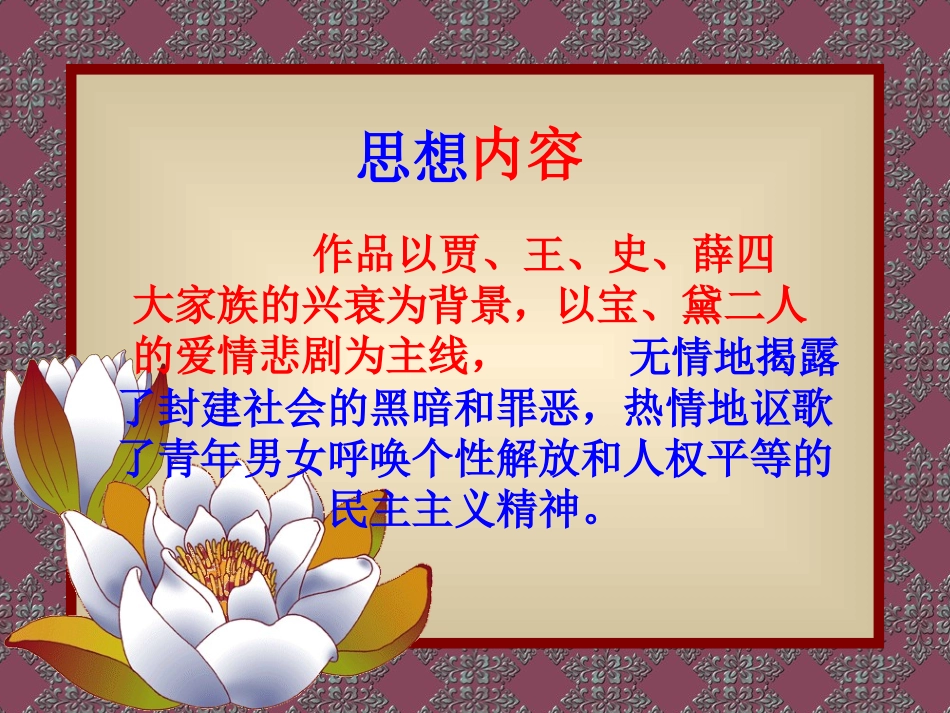 思想内容

作品以贾、王、史、薛四大家族的兴衰为背景，以宝、黛二人的爱情悲剧为主线， 无情地揭露了封建社会的黑暗和罪恶，热情地讴歌了青年男女呼唤个性解放和人权平等的民主主义精神。